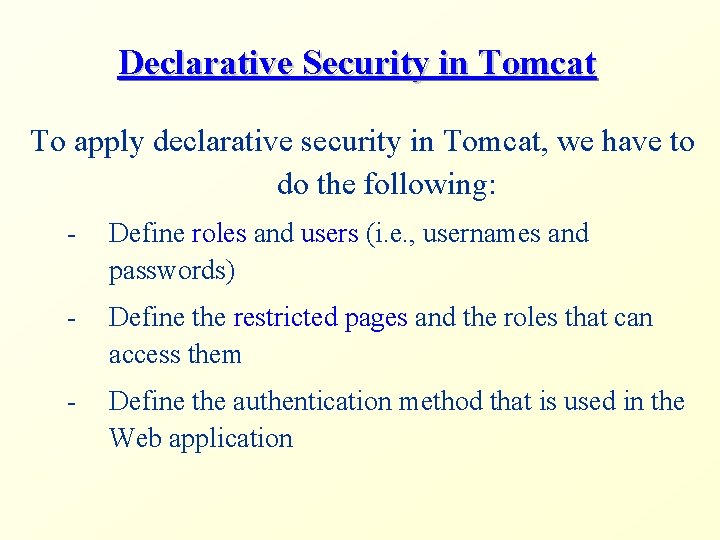 Declarative Security in Tomcat

To apply declarative security in Tomcat, we have to do the following:

- Define roles and users (i.e., usernames and passwords)

- Define the restricted pages and the roles that can access them

- Define the authentication method that is used in the Web application